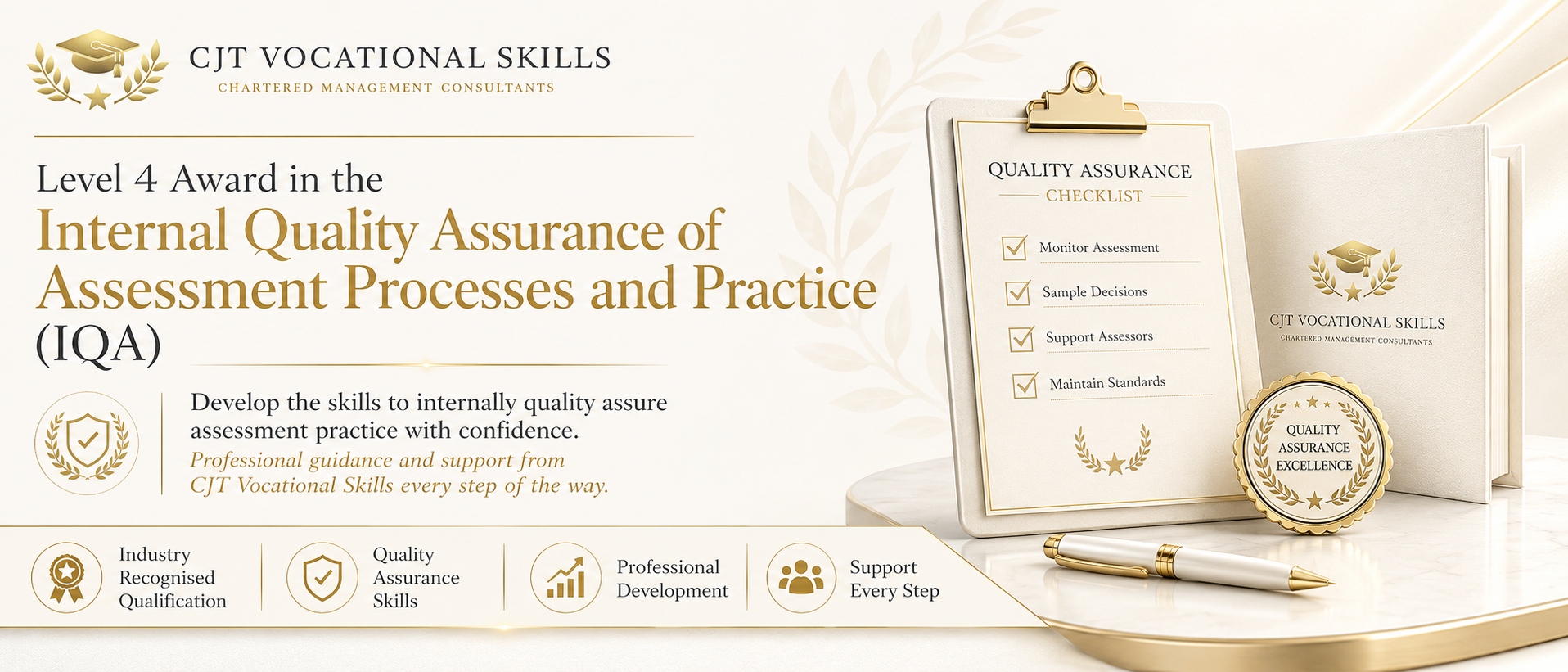 CJT VOCATIONAL SKILLS
CHARTERED MANAGEMENT CONSULTANTS

Level 4 Award in the
Internal Quality Assurance of Assessment Processes and Practice
(IQA)

Develop the skills to internally quality assure assessment practice with confidence.
Professional guidance and support from CJT Vocational Skills every step of the way.

Industry Recognised Qualification

Quality Assurance Skills

Professional Development

Support Every Step

QUALITY ASSURANCE
CHECKLIST

Monitor Assessment
Sample Decisions
Support Assessors
Maintain Standards

CJT VOCATIONAL SKILLS
CHARTERED MANAGEMENT CONSULTANTS

QUALITY ASSURANCE EXCELLENCE